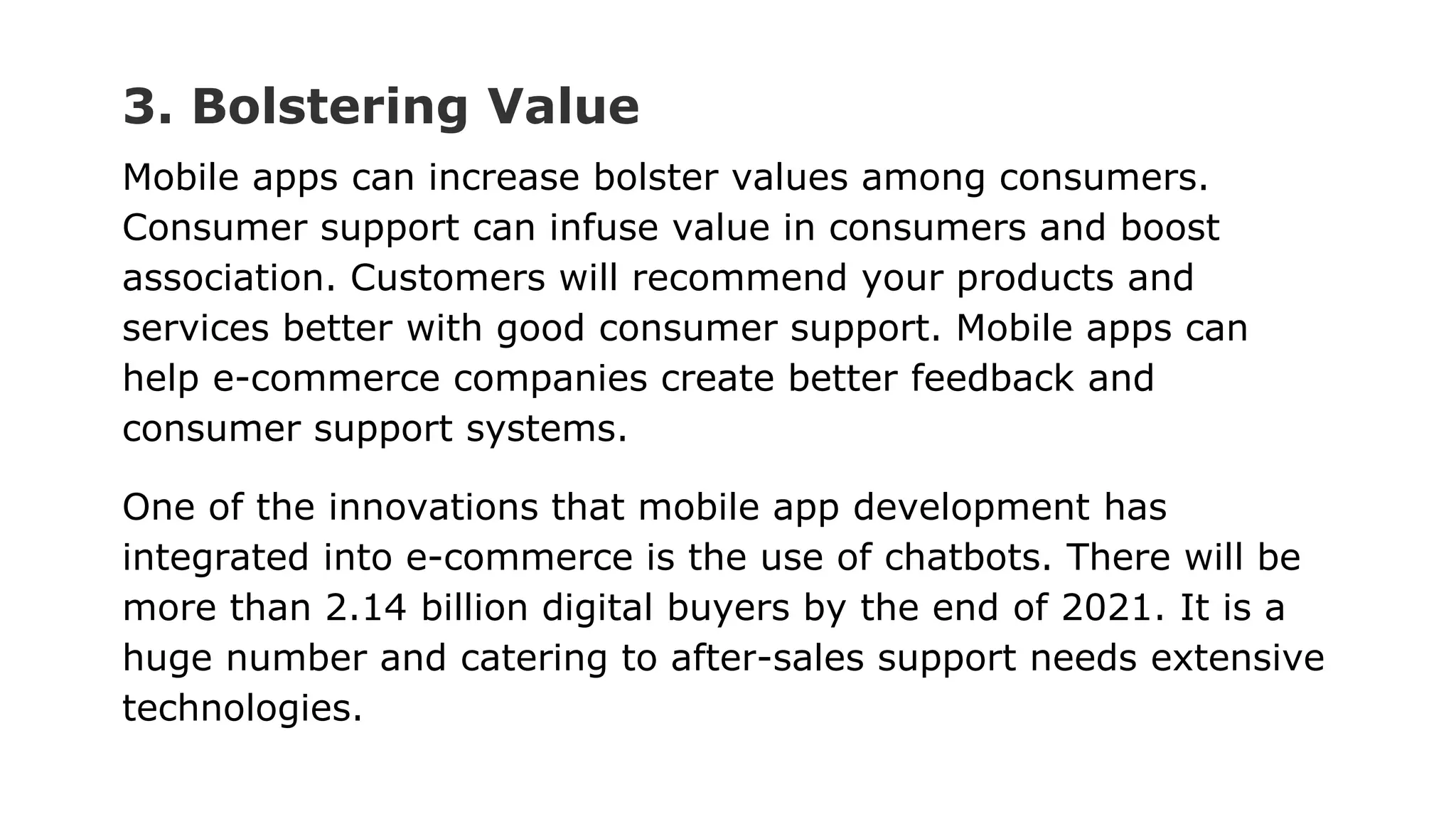 3. Bolstering Value

Mobile apps can increase bolster values among consumers. Consumer support can infuse value in consumers and boost association. Customers will recommend your products and services better with good consumer support. Mobile apps can help e-commerce companies create better feedback and consumer support systems.

One of the innovations that mobile app development has integrated into e-commerce is the use of chatbots. There will be more than 2.14 billion digital buyers by the end of 2021. It is a huge number and catering to after-sales support needs extensive technologies.